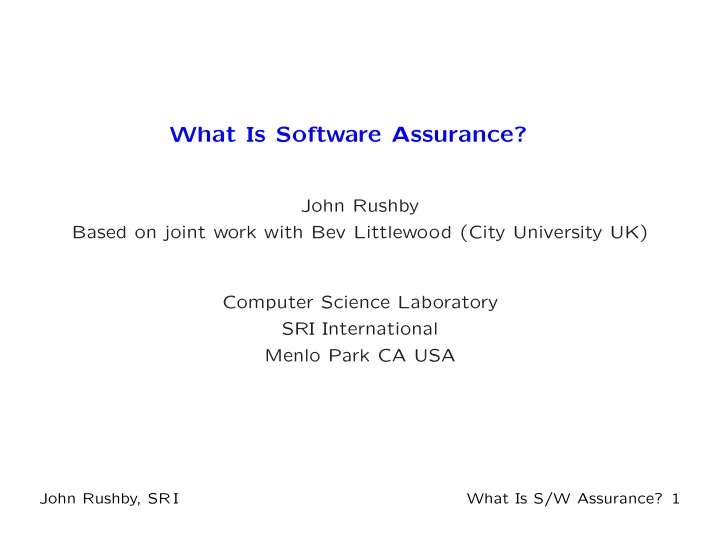 What Is Software Assurance?

John Rushby
Based on joint work with Bev Littlewood (City University UK)

Computer Science Laboratory
SRI International
Menlo Park CA USA

John Rushby, SRI

What Is S/W Assurance? 1